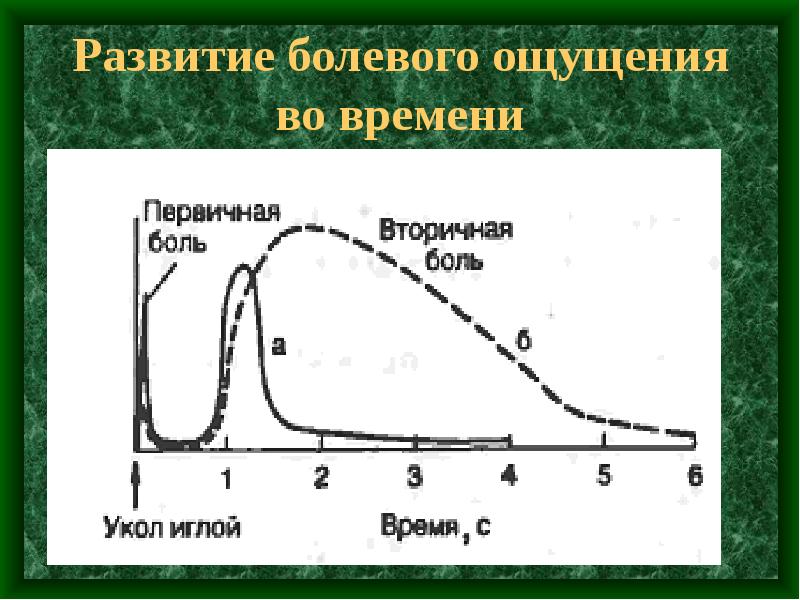 Развитие болевого ощущения во времени

Первичная боль

Вторичная боль

а

б

1
2
3
4
5
6

Укол иглой

Время, с